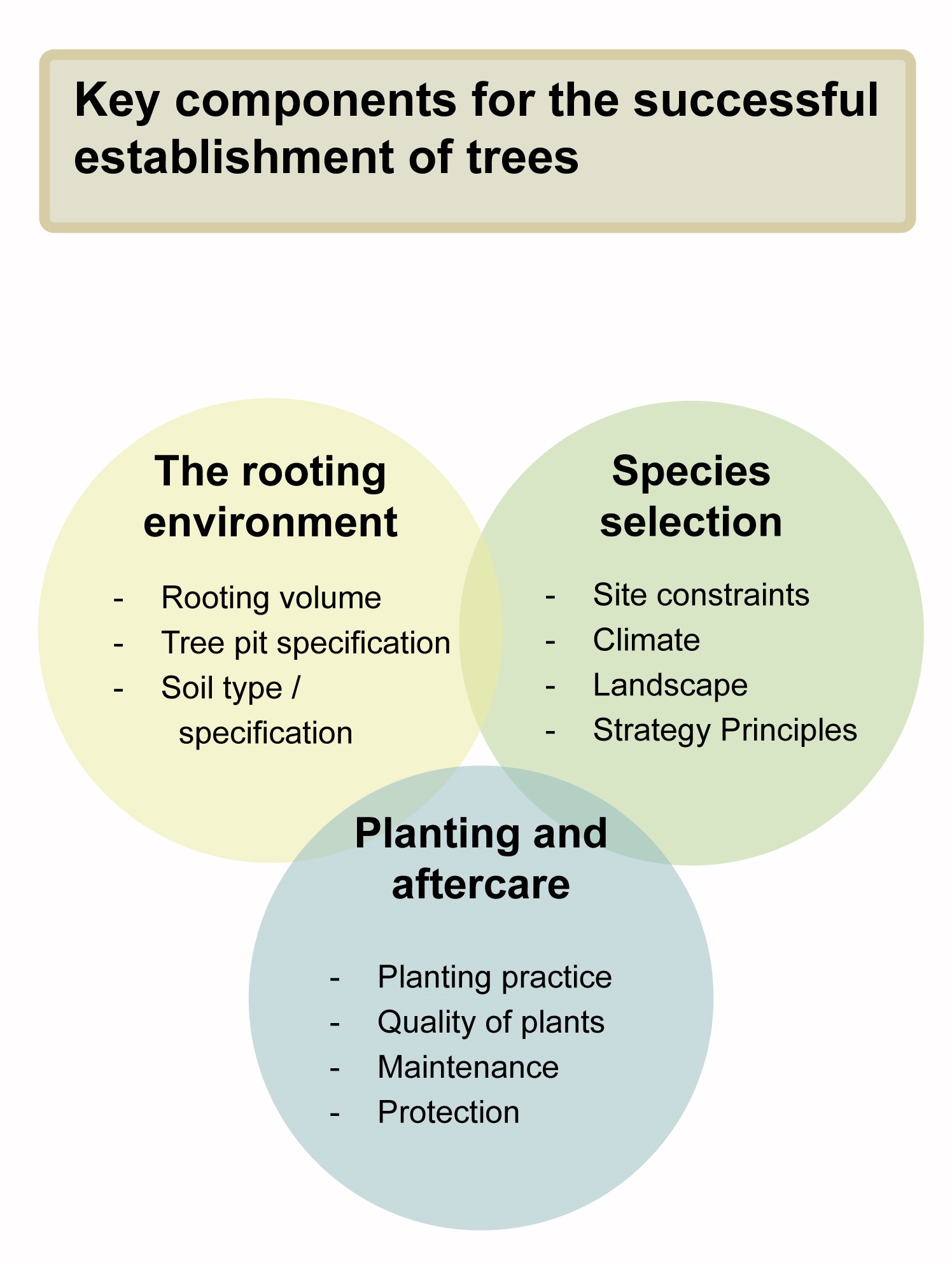 Key components for the successful establishment of trees

The rooting environment

- Rooting volume
- Tree pit specification
- Soil type / specification

Species selection

- Site constraints
- Climate
- Landscape
- Strategy Principles

Planting and aftercare

- Planting practice
- Quality of plants
- Maintenance
- Protection